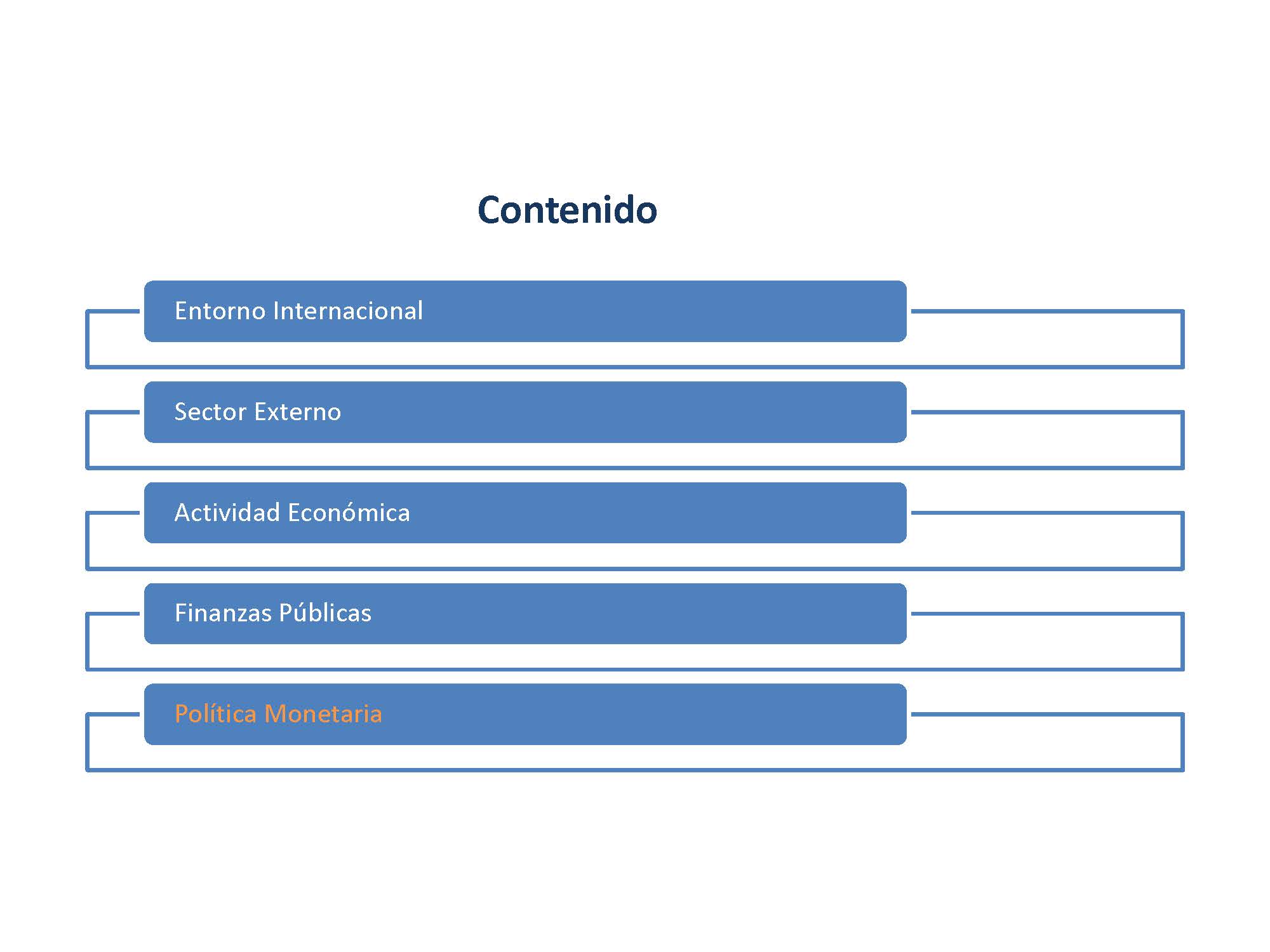 Contenido

Entorno Internacional

Sector Externo

Actividad Económica

Finanzas Públicas

Política Monetaria